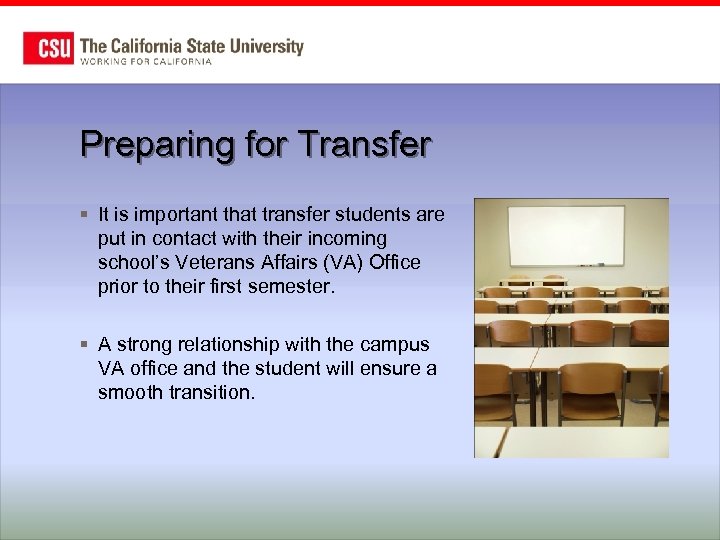 CSU The California State University
WORKING FOR CALIFORNIA

Preparing for Transfer

▪ It is important that transfer students are put in contact with their incoming school's Veterans Affairs (VA) Office prior to their first semester.

▪ A strong relationship with the campus VA office and the student will ensure a smooth transition.